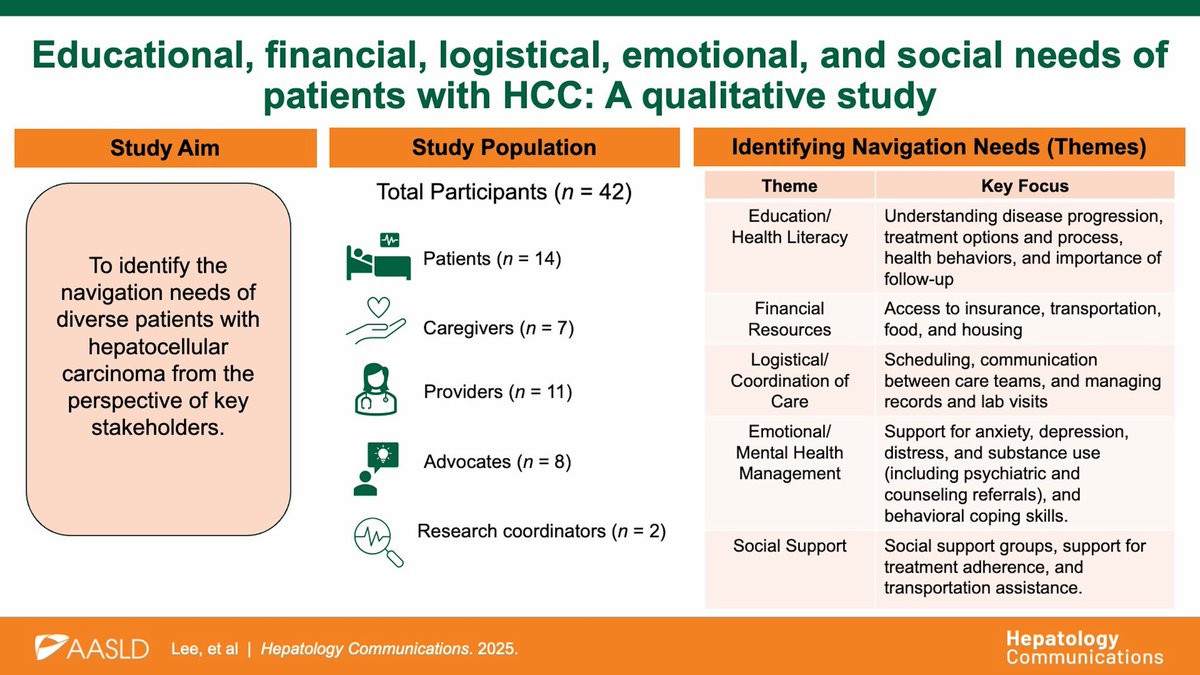 Educational, financial, logistical, emotional, and social needs of patients with HCC: A qualitative study

Study Aim

To identify the navigation needs of diverse patients with hepatocellular carcinoma from the perspective of key stakeholders.

Study Population

Total Participants ($n$ = 42)

Patients ($n$ = 14)

Caregivers ($n$ = 7)

Providers ($n$ = 11)

Advocates ($n$ = 8)

Research coordinators ($n$ = 2)

Identifying Navigation Needs (Themes)

| Theme | Key Focus |
|---|---|
| Education/ Health Literacy | Understanding disease progression, treatment options and process, health behaviors, and importance of follow-up |
| Financial Resources | Access to insurance, transportation, food, and housing |
| Logistical/ Coordination of Care | Scheduling, communication between care teams, and managing records and lab visits |
| Emotional/ Mental Health Management | Support for anxiety, depression, distress, and substance use (including psychiatric and counseling referrals), and behavioral coping skills. |
| Social Support | Social support groups, support for treatment adherence, and transportation assistance. |

AASLD Lee, et al | Hepatology Communications. 2025.

Hepatology Communications